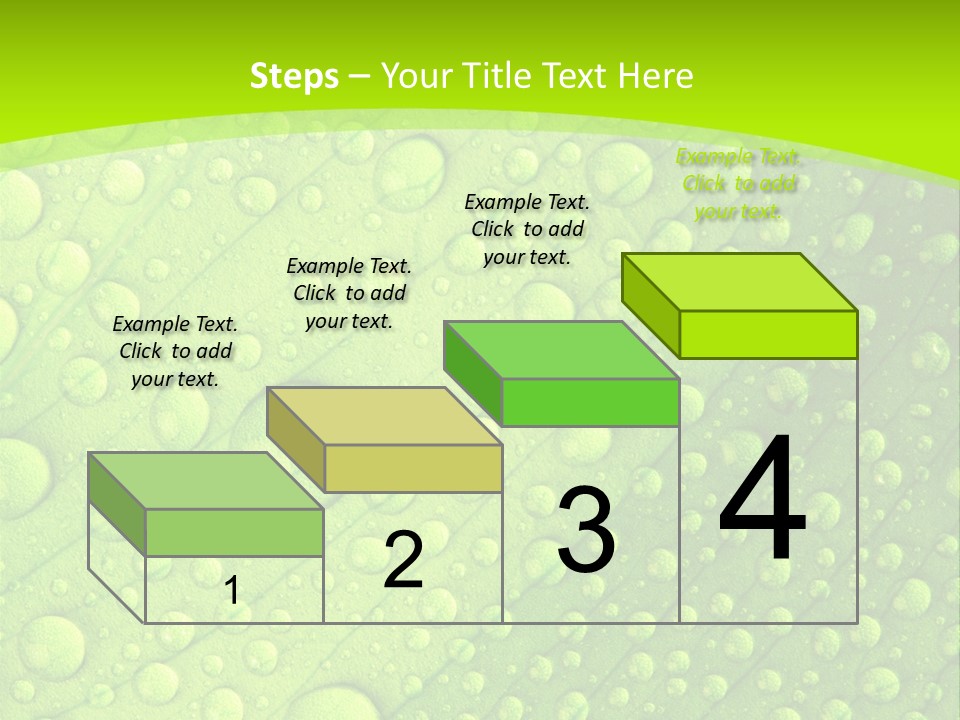 Steps – Your Title Text Here

Example Text. Click to add your text.

Example Text. Click to add your text.

Example Text. Click to add your text.

Example Text. Click to add your text.

1

2

3

4